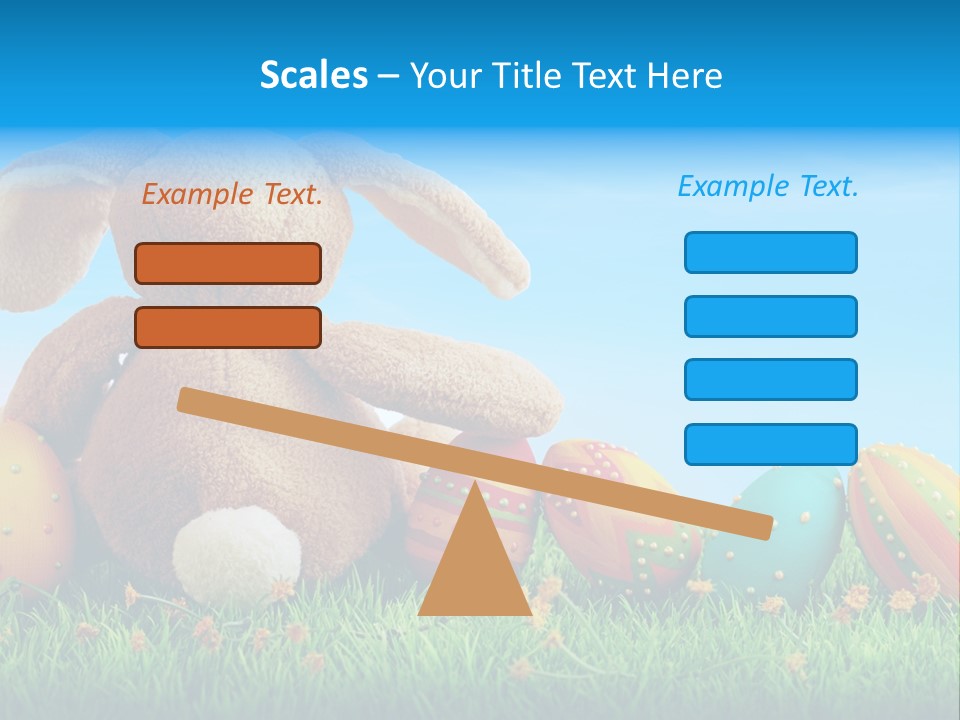 Scales – Your Title Text Here

Example Text.

Example Text.